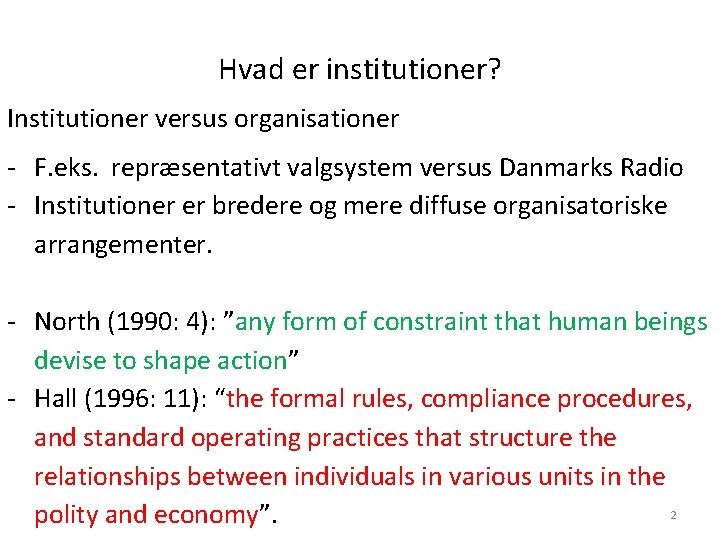 Hvad er institutioner?

Institutioner versus organisationer

- F.eks. repræsentativt valgsystem versus Danmarks Radio
- Institutioner er bredere og mere diffuse organisatoriske arrangementer.

- North (1990: 4): ”any form of constraint that human beings devise to shape action”
- Hall (1996: 11): “the formal rules, compliance procedures, and standard operating practices that structure the relationships between individuals in various units in the polity and economy”.

2